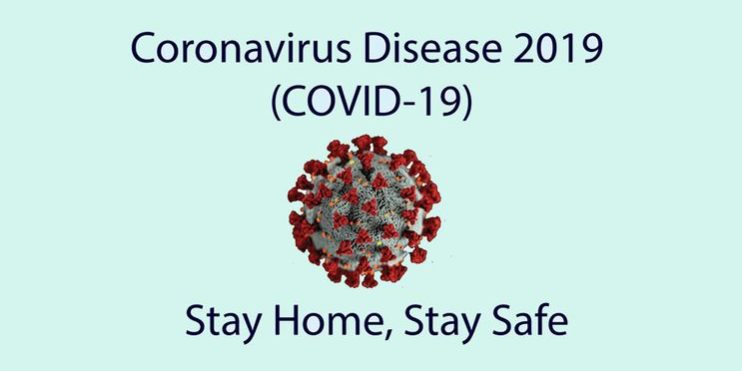 Coronavirus Disease 2019
(COVID-19)

Stay Home, Stay Safe